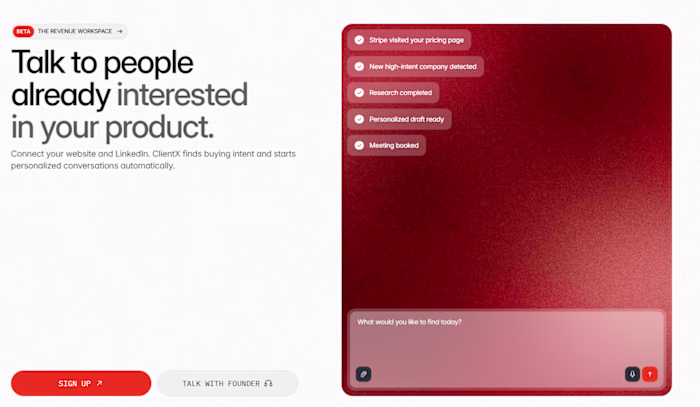 BETA THE REVENUE WORKSPACE →

Talk to people already interested in your product.

Connect your website and LinkedIn. ClientX finds buying intent and starts personalized conversations automatically.

SIGN UP ↗

TALK WITH FOUNDER

Stripe visited your pricing page

New high-intent company detected

Research completed

Personalized draft ready

Meeting booked

What would you like to find today?